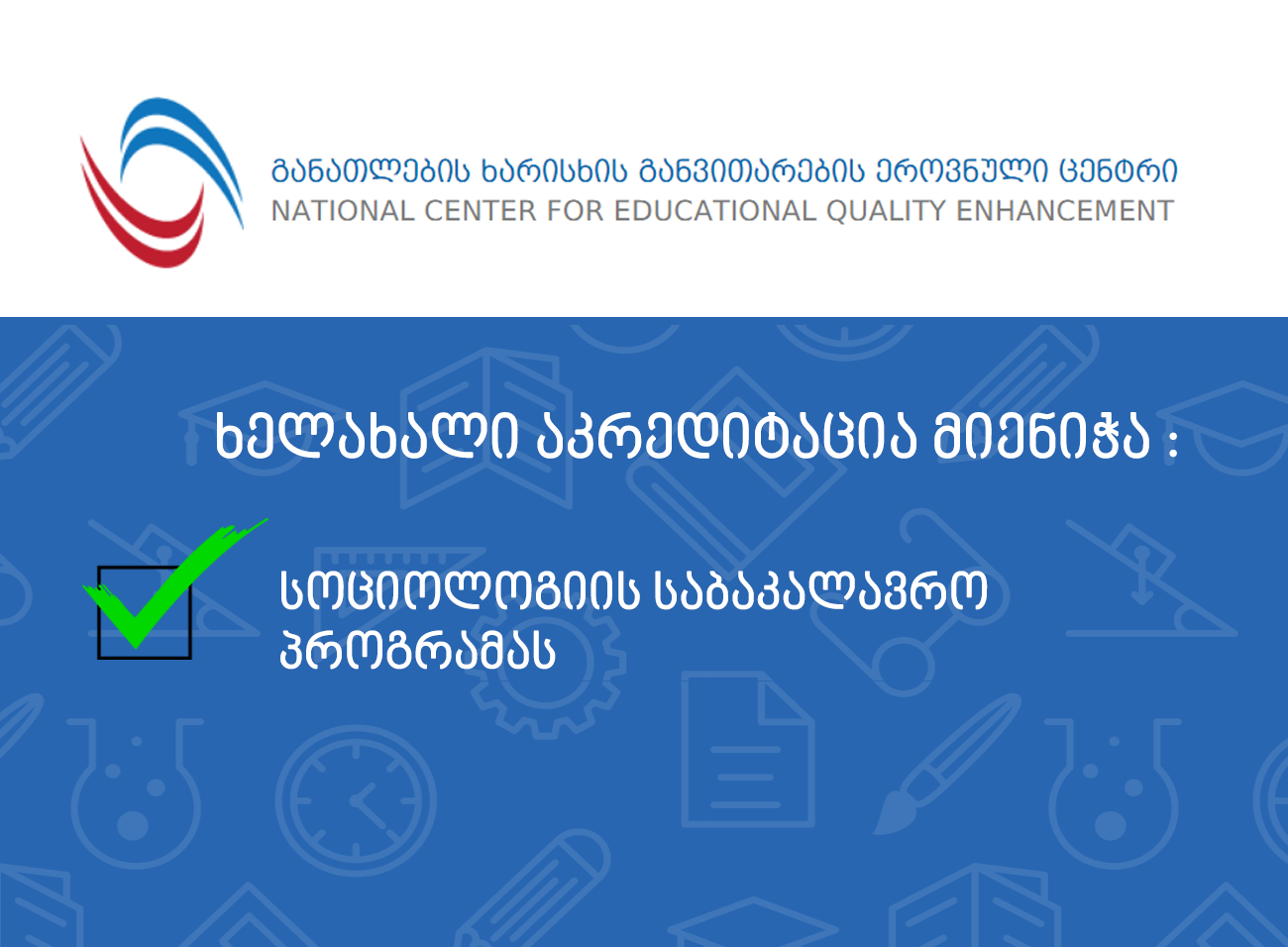 განათლების ხარისხის განვითარების ეროვნული ცენტრი
NATIONAL CENTER FOR EDUCATIONAL QUALITY ENHANCEMENT

ხელახალი აკრედიტაცია მიენიჭა :

სოციოლოგიის საბაკალავრო პროგრამას